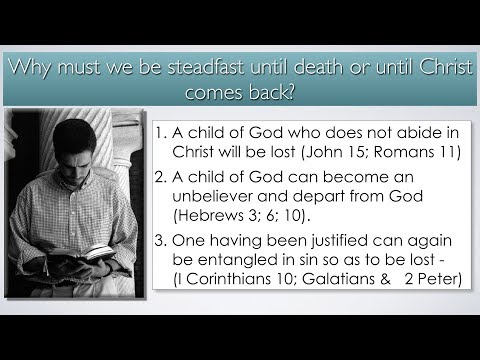 Why must we be steadfast until death or until Christ comes back?

1. A child of God who does not abide in Christ will be lost (John 15; Romans 11)

2. A child of God can become an unbeliever and depart from God (Hebrews 3; 6; 10).

3. One having been justified can again be entangled in sin so as to be lost - (I Corinthians 10; Galatians & 2 Peter)